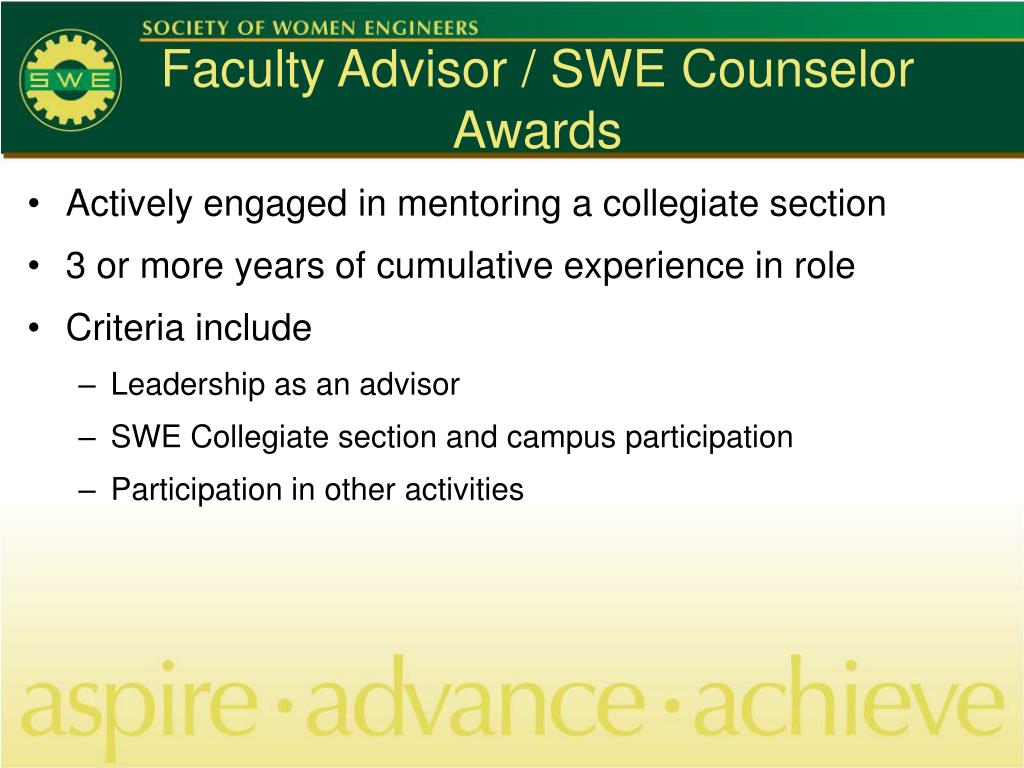 SOCIETY OF WOMEN ENGINEERS

SWE

Faculty Advisor / SWE Counselor Awards

• Actively engaged in mentoring a collegiate section
• 3 or more years of cumulative experience in role
• Criteria include
– Leadership as an advisor
– SWE Collegiate section and campus participation
– Participation in other activities

aspire · advance · achieve